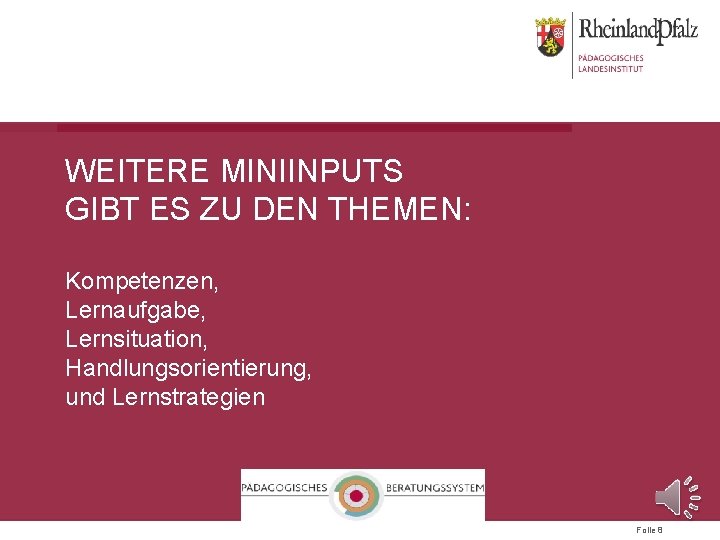 RheinlandPfalz
PÄDAGOGISCHES LANDESINSTITUT

WEITERE MINIINPUTS GIBT ES ZU DEN THEMEN:

Kompetenzen,
Lernaufgabe,
Lernsituation,
Handlungsorientierung,
und Lernstrategien

PÄDAGOGISCHES BERATUNGSSYSTEM

Folie 8